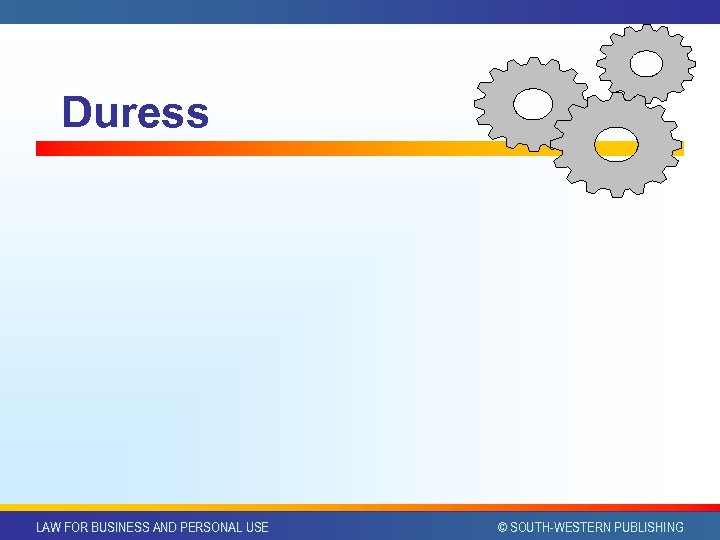 Duress

LAW FOR BUSINESS AND PERSONAL USE

© SOUTH-WESTERN PUBLISHING